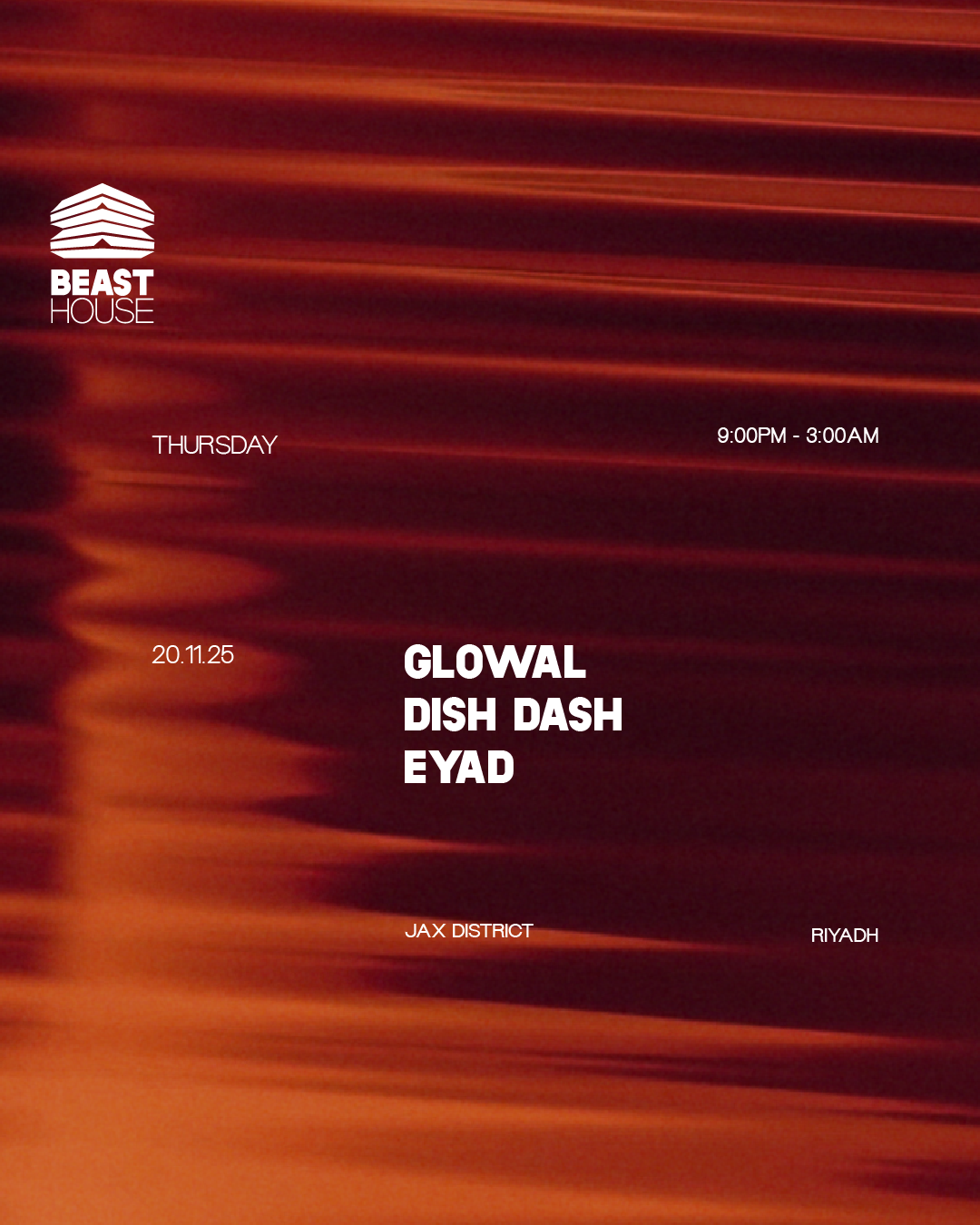 BEAST
HOUSE

THURSDAY

9:00PM - 3:00AM

20.11.25

GLOWAL
DISH DASH
EYAD

JAX DISTRICT

RIYADH